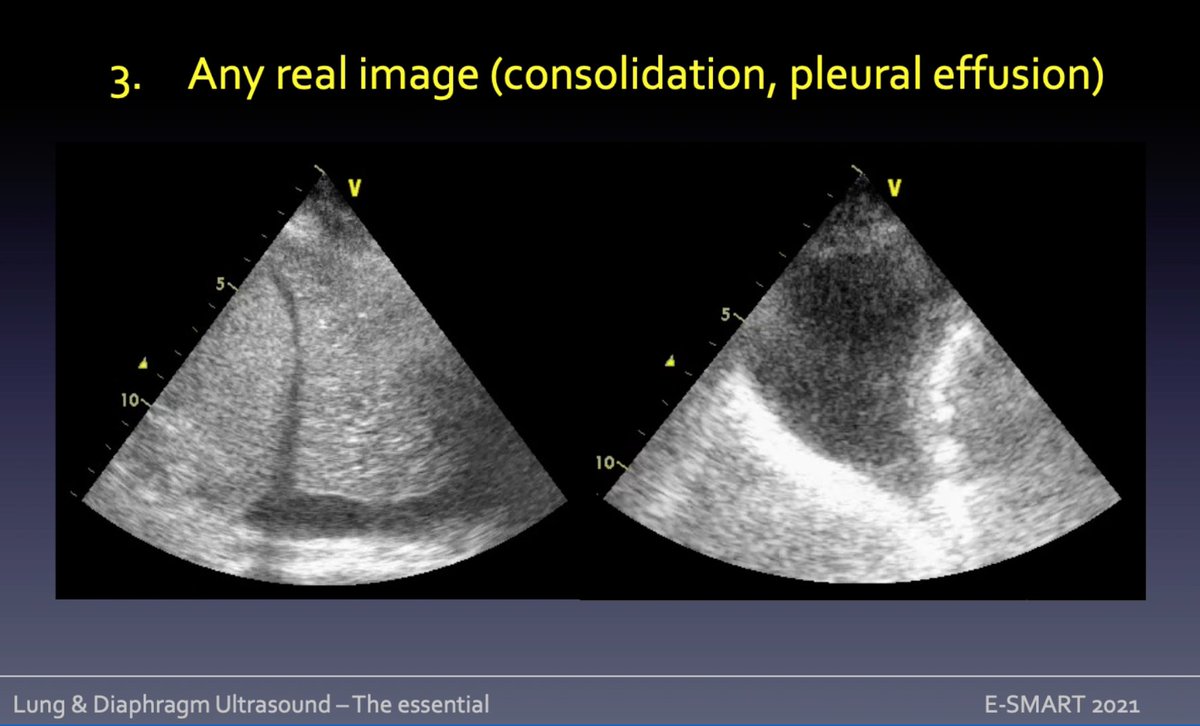 3. Any real image (consolidation, pleural effusion)

V

5

10

V

5

10

Lung & Diaphragm Ultrasound – The essential

E-SMART 2021